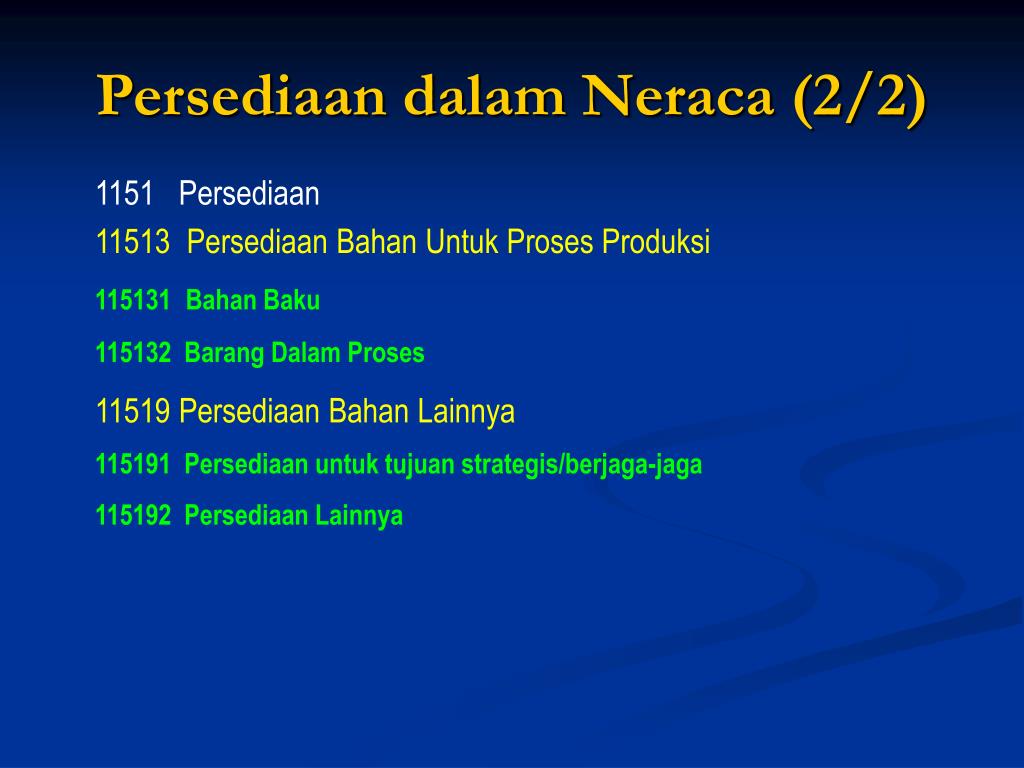 Persediaan dalam Neraca (2/2)

1151 Persediaan

11513 Persediaan Bahan Untuk Proses Produksi

115131 Bahan Baku

115132 Barang Dalam Proses

11519 Persediaan Bahan Lainnya

115191 Persediaan untuk tujuan strategis/berjaga-jaga

115192 Persediaan Lainnya